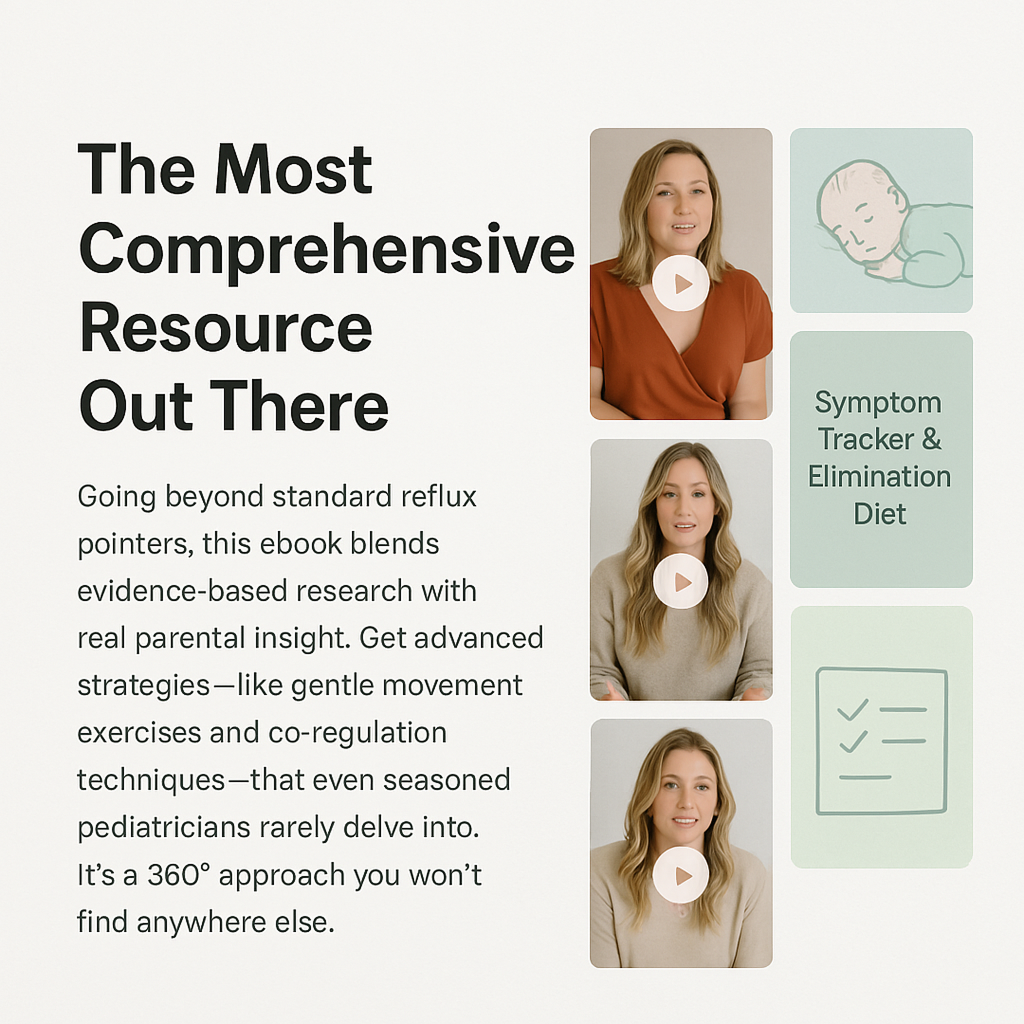 The Most Comprehensive Resource Out There

Going beyond standard reflux pointers, this ebook blends evidence-based research with real parental insight. Get advanced strategies—like gentle movement exercises and co-regulation techniques—that even seasoned pediatricians rarely delve into. It's a 360° approach you won't find anywhere else.

Symptom Tracker & Elimination Diet